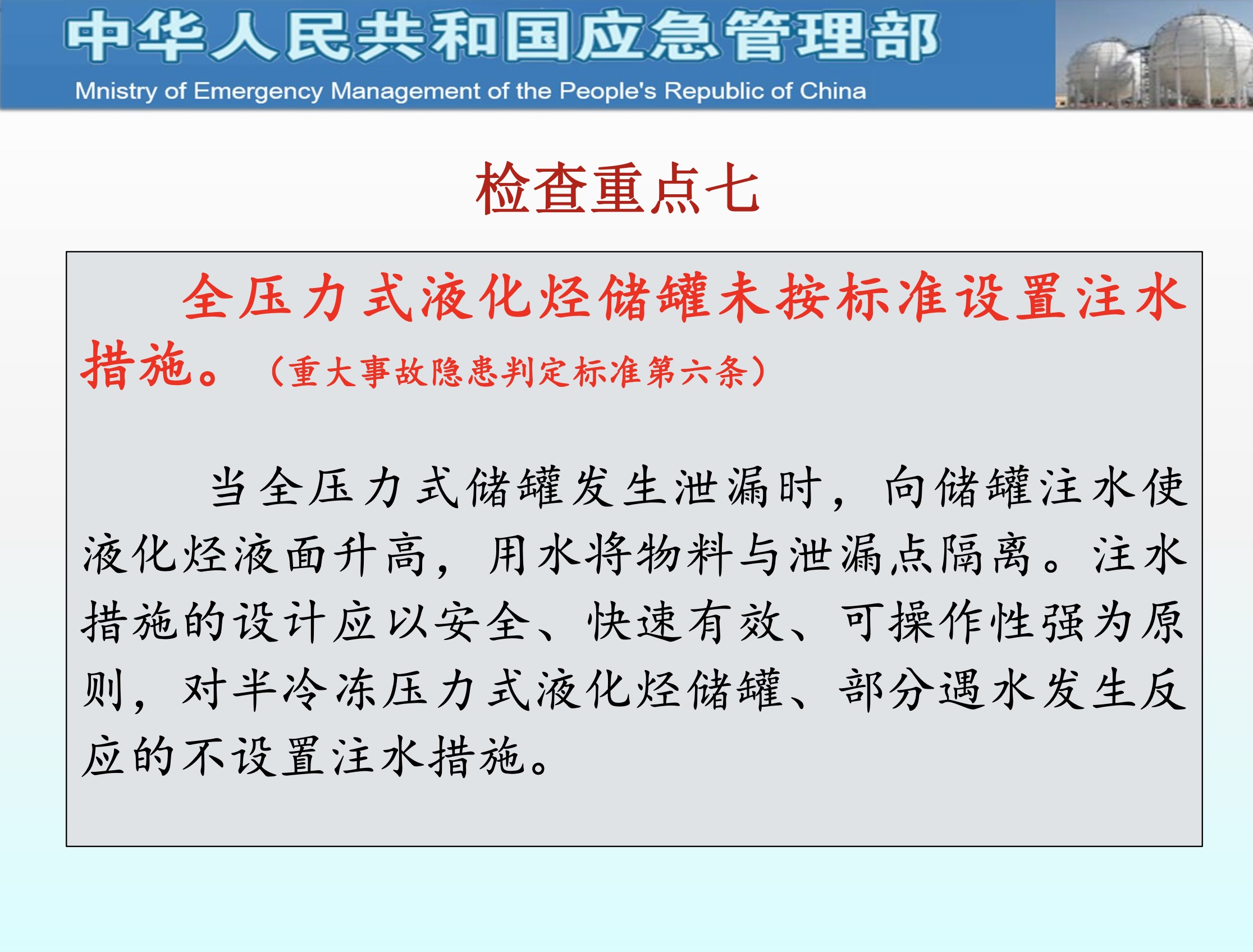 中华人民共和国应急管理部
Mnistry of Emergency Management of the People's Republic of China

检查重点七

全压力式液化烃储罐未按标准设置注水措施。（重大事故隐患判定标准第六条）

当全压力式储罐发生泄漏时，向储罐注水使液化烃液面升高，用水将物料与泄漏点隔离。注水措施的设计应以安全、快速有效、可操作性强为原则，对半冷冻压力式液化烃储罐、部分遇水发生反应的不设置注水措施。